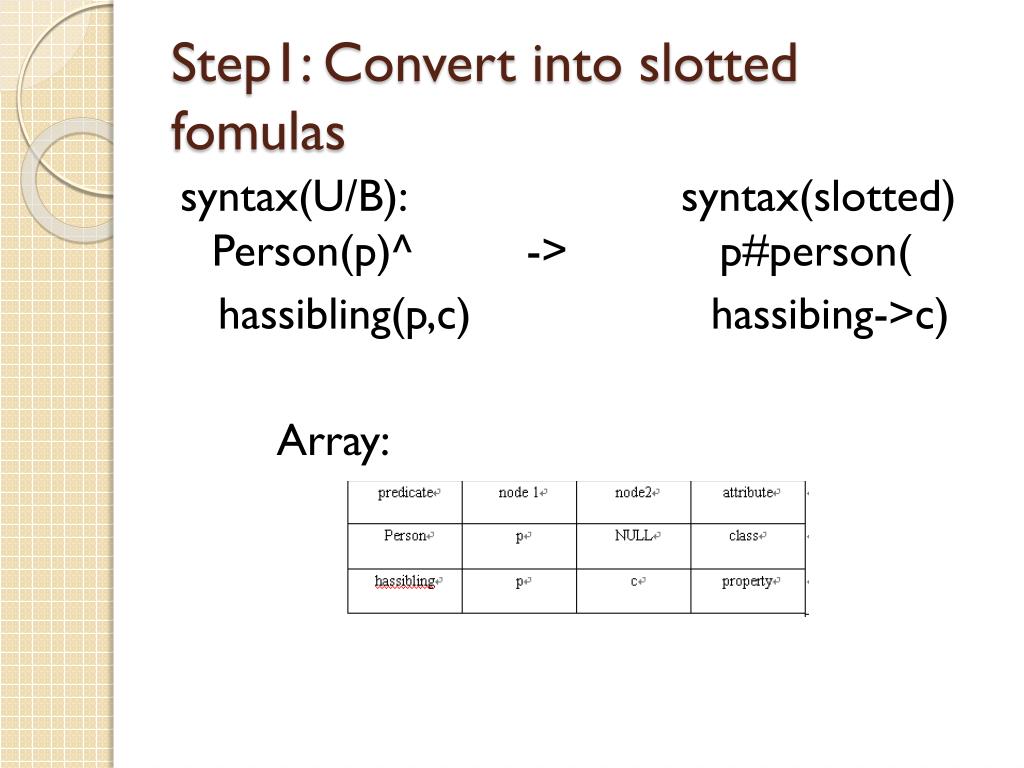 Step1: Convert into slotted fomulas

syntax(U/B): syntax(slotted)
Person(p)^ -> p#person(
hassibling(p,c) hassibing->c)

Array:

| predicate | node 1 | node2 | attribute |
|---|---|---|---|
| Person | p | NULL | class |
| hassibling | p | c | property |